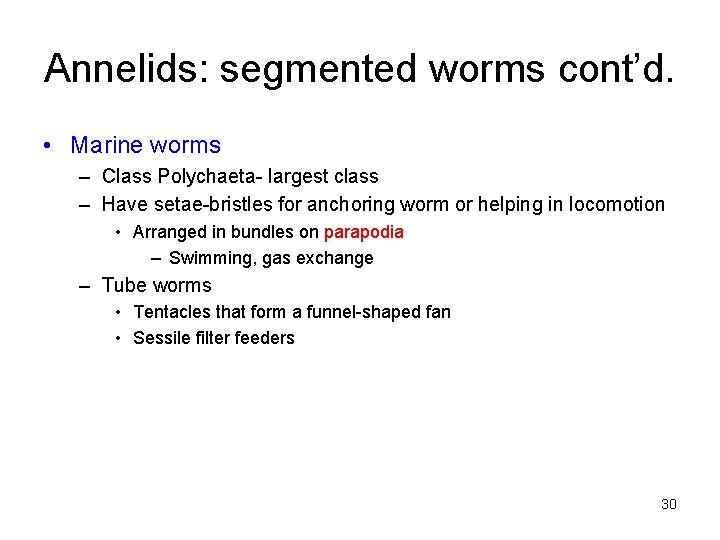 Annelids: segmented worms cont'd.

• Marine worms
– Class Polychaeta- largest class
– Have setae-bristles for anchoring worm or helping in locomotion
• Arranged in bundles on parapodia
– Swimming, gas exchange
– Tube worms
• Tentacles that form a funnel-shaped fan
• Sessile filter feeders

30